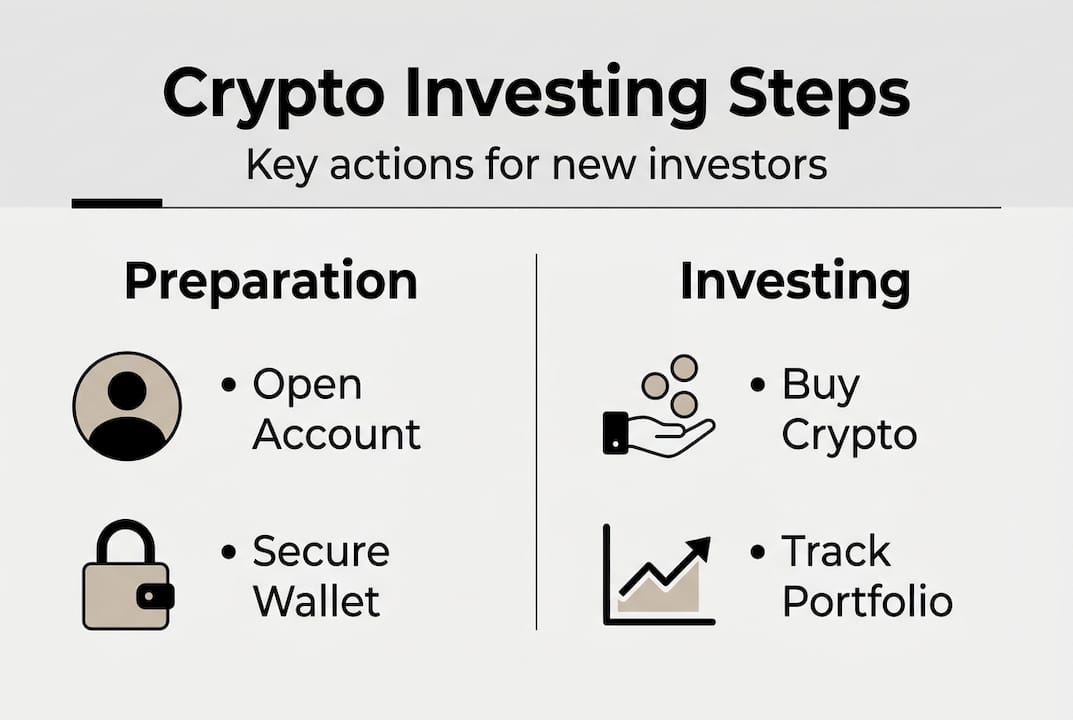 Crypto Investing Steps

Key actions for new investors

Preparation

• Open Account

• Secure Wallet

Investing

• Buy Crypto

• Track Portfolio